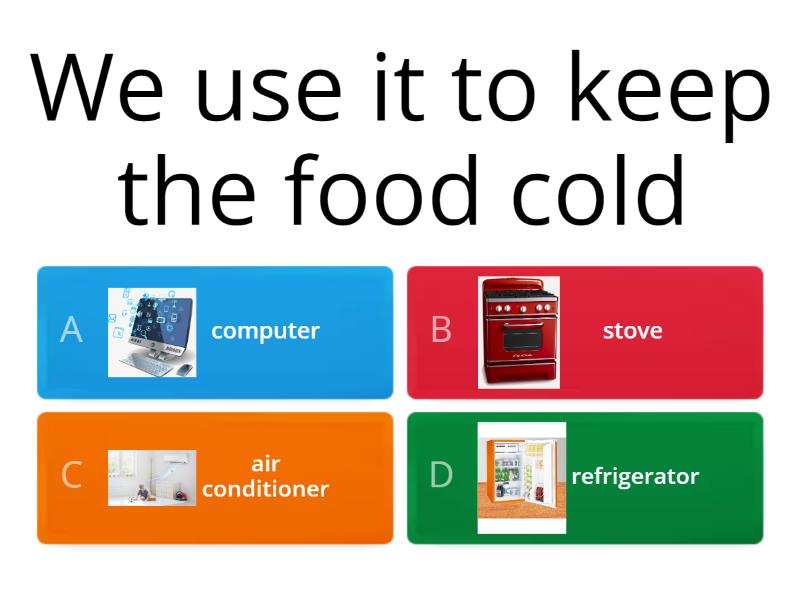 We use it to keep the food cold

A computer

B stove

C air conditioner

D refrigerator